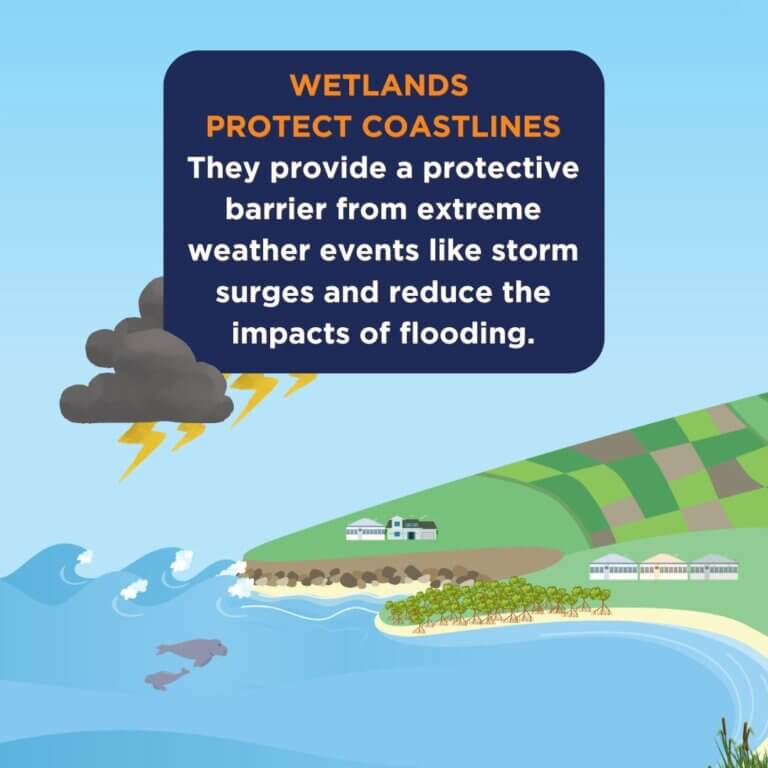 WETLANDS
PROTECT COASTLINES
They provide a protective barrier from extreme weather events like storm surges and reduce the impacts of flooding.